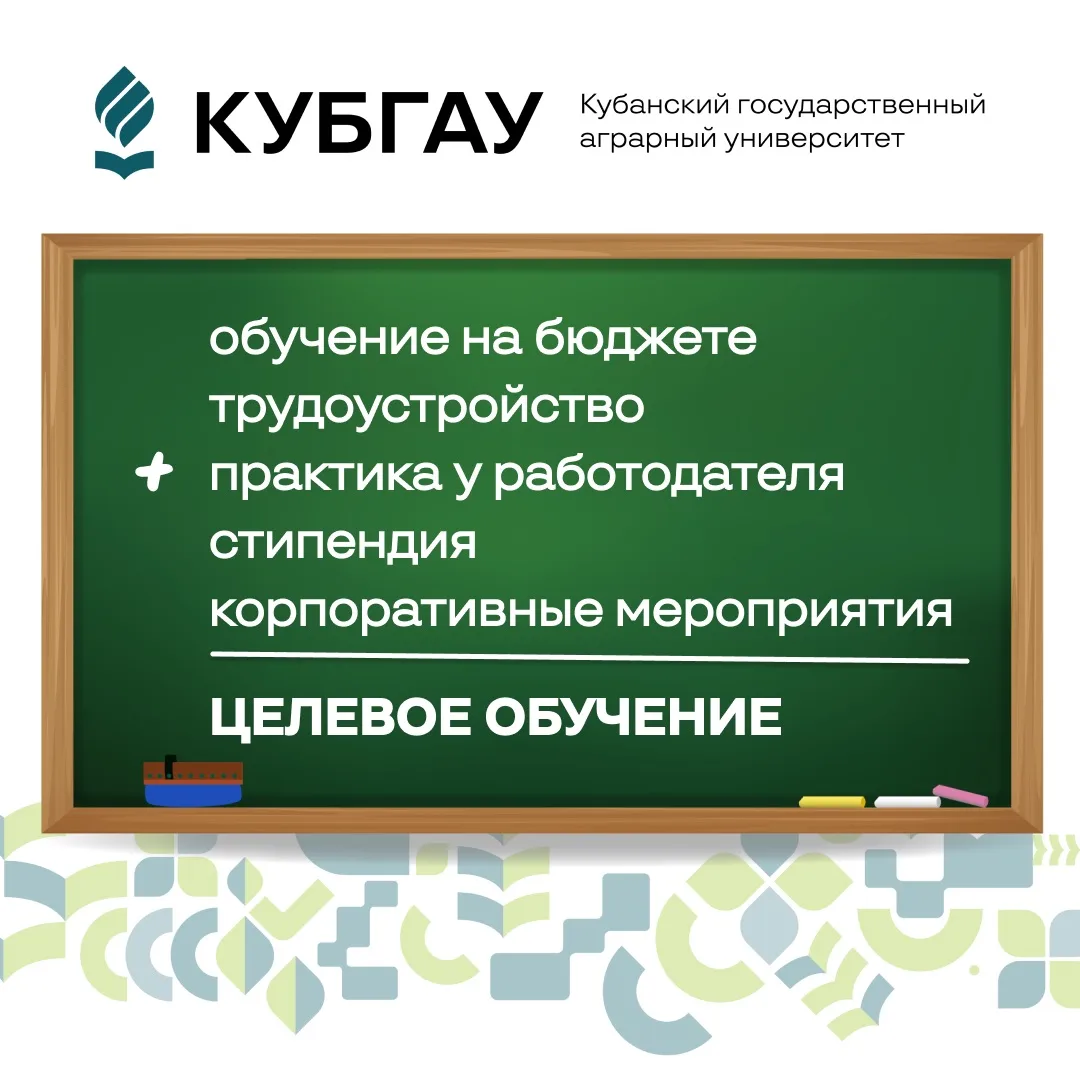 КУБГАУ

Кубанский государственный аграрный университет

обучение на бюджете
трудоустройство
+ практика у работодателя
стипендия
корпоративные мероприятия

ЦЕЛЕВОЕ ОБУЧЕНИЕ